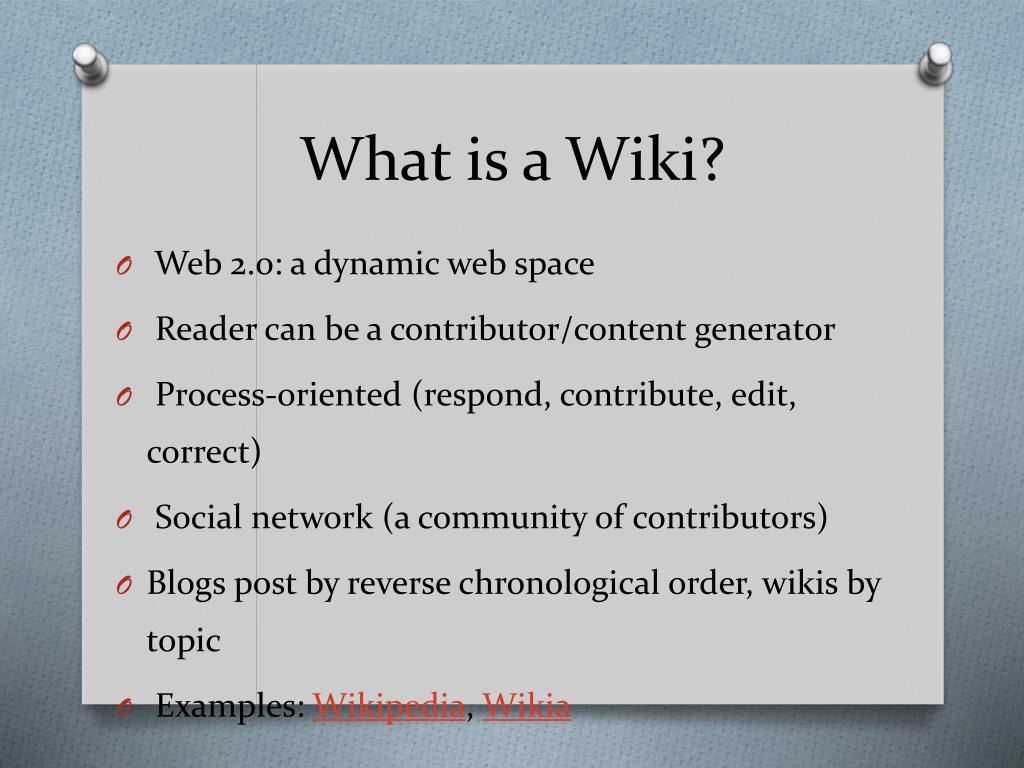 What is a Wiki?

O Web 2.0: a dynamic web space

O Reader can be a contributor/content generator

O Process-oriented (respond, contribute, edit, correct)

O Social network (a community of contributors)

O Blogs post by reverse chronological order, wikis by topic

O Examples: Wikipedia, Wikia